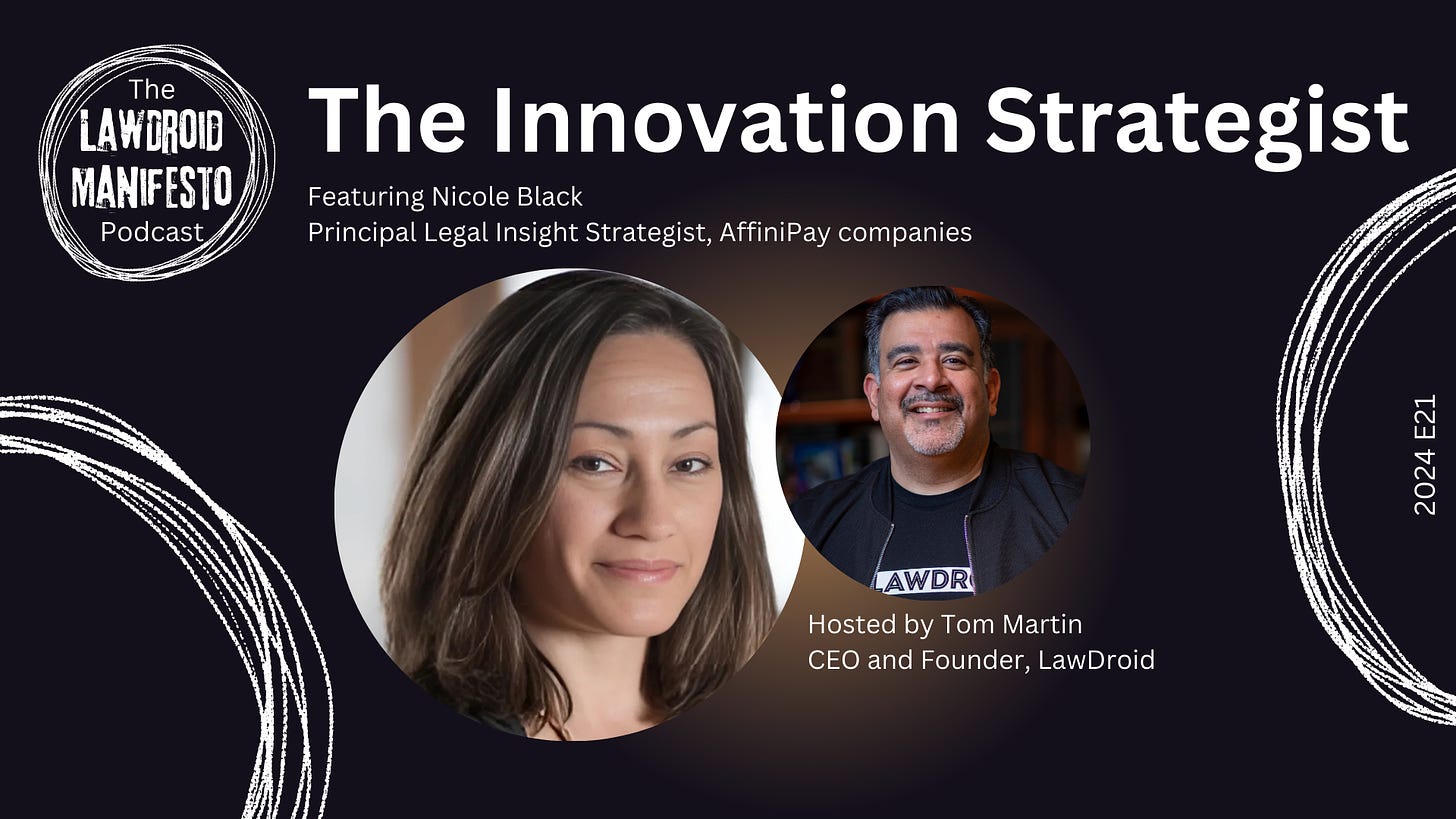 The LAWDROID MANIFESTO Podcast

The Innovation Strategist

Featuring Nicole Black
Principal Legal Insight Strategist, AffiniPay companies

LAWDRO

Hosted by Tom Martin
CEO and Founder, LawDroid

2024 E21